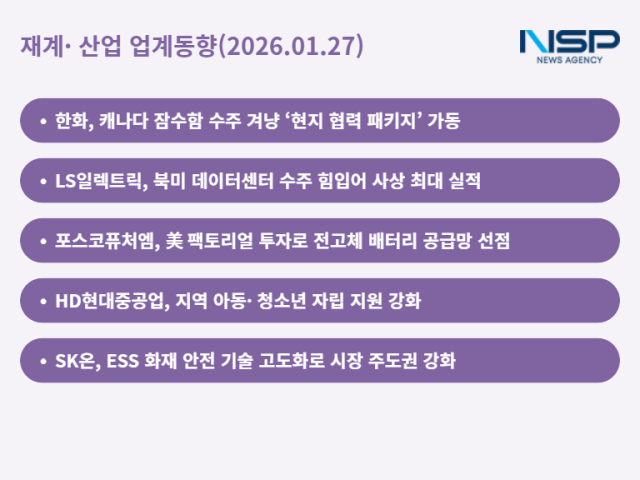 재계· 산업 업계동향(2026.01.27)

NSP
NEWS AGENCY

• 한화, 캐나다 잠수함 수주 겨냥 ‘현지 협력 패키지’ 가동

• LS일렉트릭, 북미 데이터센터 수주 힘입어 사상 최대 실적

• 포스코퓨처엠, 美 팩토리얼 투자로 전고체 배터리 공급망 선점

• HD현대중공업, 지역 아동· 청소년 자립 지원 강화

• SK온, ESS 화재 안전 기술 고도화로 시장 주도권 강화